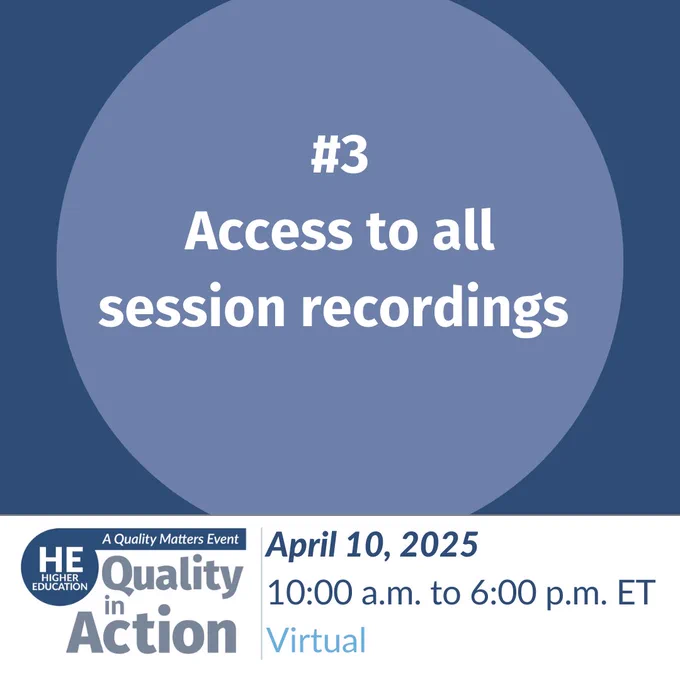 #3
Access to all session recordings

A Quality Matters Event
HE
HIGHER EDUCATION
Quality in Action

April 10, 2025
10:00 a.m. to 6:00 p.m. ET
Virtual